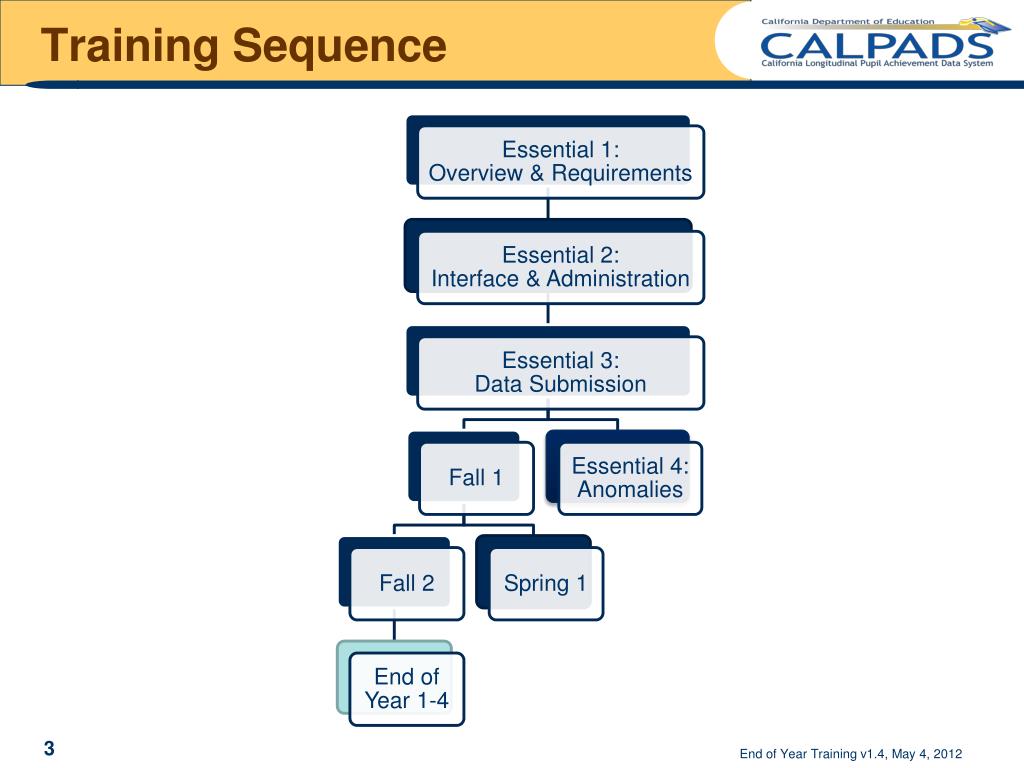 Training Sequence

California Department of Education
CALPADS
California Longitudinal Pupil Achievement Data System

Essential 1:
Overview & Requirements

Essential 2:
Interface & Administration

Essential 3:
Data Submission

Fall 1

Essential 4:
Anomalies

Fall 2

Spring 1

End of
Year 1-4

3

End of Year Training v1.4, May 4, 2012